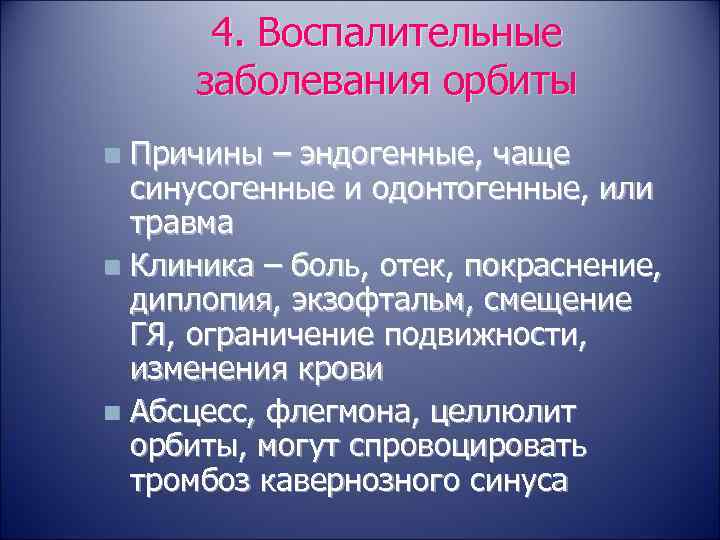 4. Воспалительные заболевания орбиты

Причины – эндогенные, чаще синусогенные и одонтогенные, или травма

Клиника – боль, отек, покраснение, диплопия, экзофтальм, смещение ГЯ, ограничение подвижности, изменения крови

Абсцесс, флегмона, целлюлит орбиты, могут спровоцировать тромбоз кавернозного синуса